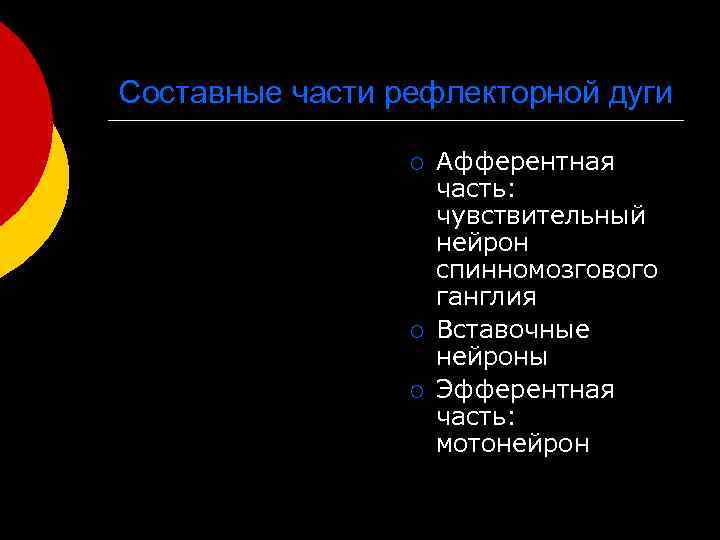 Составные части рефлекторной дуги

○ Афферентная часть: чувствительный нейрон спинномозгового ганглия
○ Вставочные нейроны
○ Эфферентная часть: мотонейрон